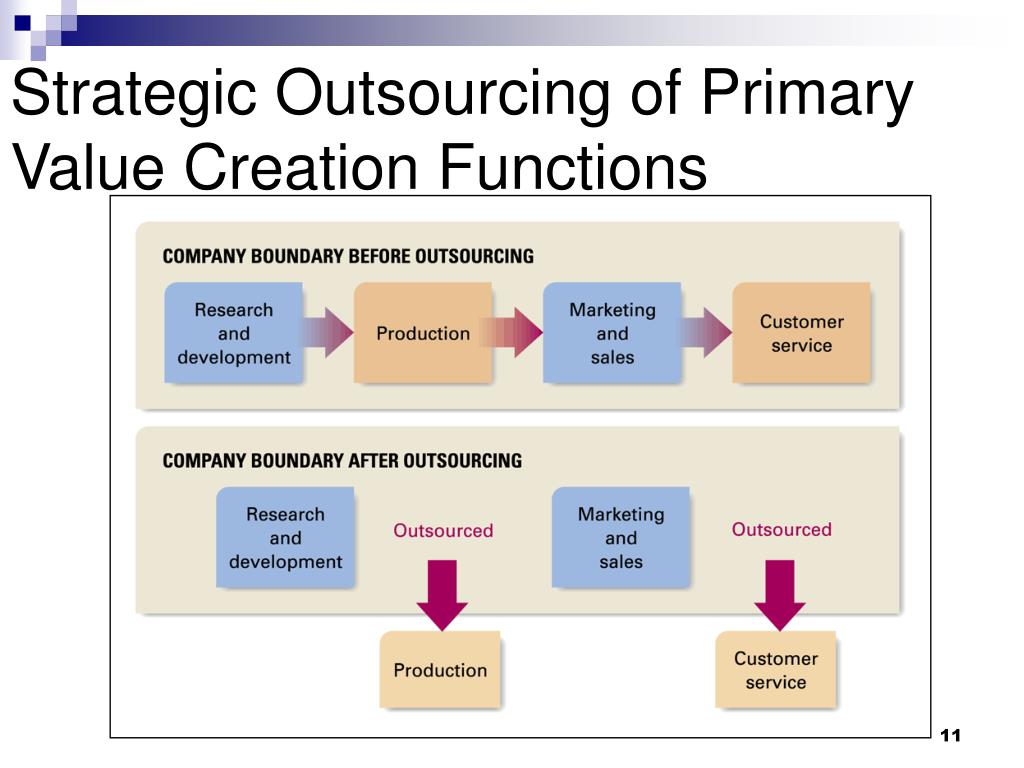 Strategic Outsourcing of Primary Value Creation Functions

COMPANY BOUNDARY BEFORE OUTSOURCING

Research and development

Production

Marketing and sales

Customer service

COMPANY BOUNDARY AFTER OUTSOURCING

Research and development

Outsourced

Marketing and sales

Outsourced

Production

Customer service

11